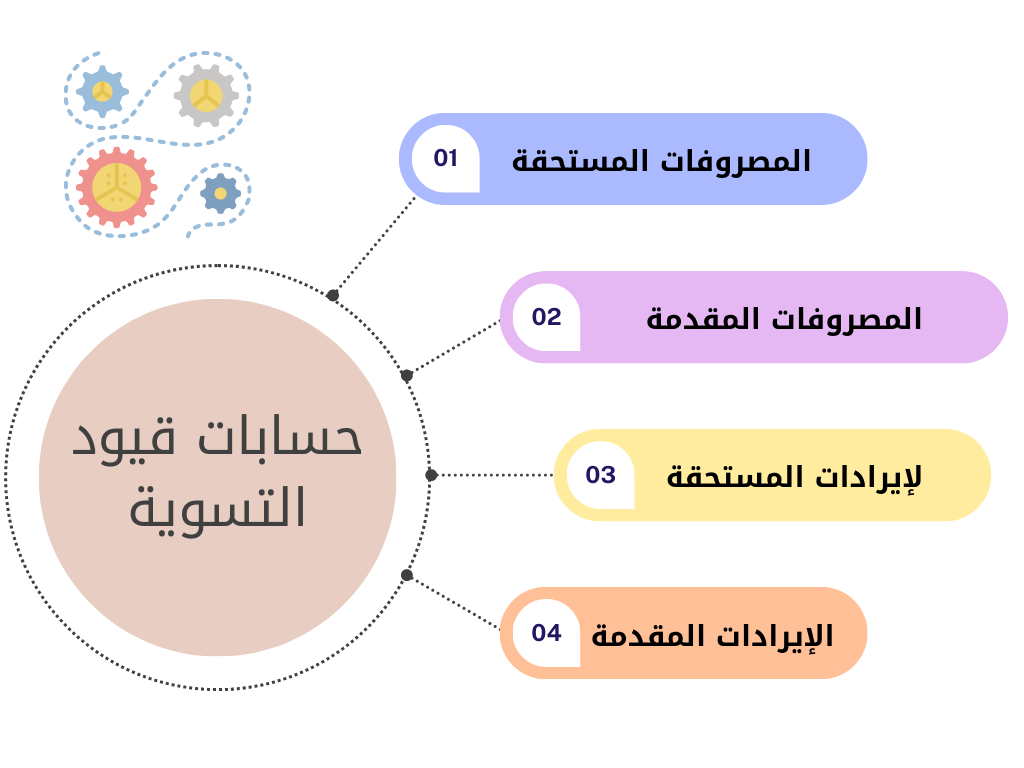 حسابات قيود التسوية

01
المصروفات المستحقة

02
المصروفات المقدمة

03
لإيرادات المستحقة

04
الإيرادات المقدمة